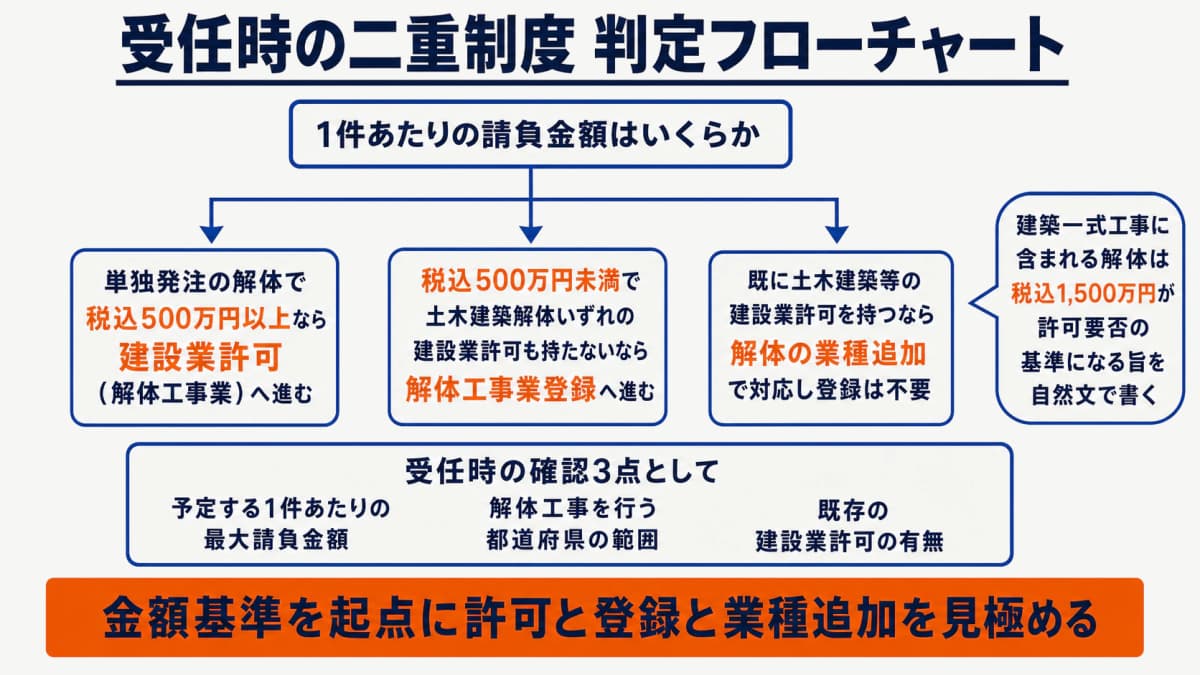 受任時の二重制度 判定フローチャート

1件あたりの請負金額はいくらか

単独発注の解体で
税込500万円以上なら
建設業許可
（解体工事業）へ進む

税込500万円未満で
土木建築解体いずれの
建設業許可も持たないなら
解体工事業登録へ進む

既に土木建築等の
建設業許可を持つなら
解体の業種追加
で対応し登録は不要

建築一式工事に
含まれる解体は
税込1,500万円が
許可要否の
基準になる旨を
自然文で書く

受任時の確認3点として
予定する1件あたりの
最大請負金額
解体工事を行う
都道府県の範囲
既存の
建設業許可の有無

金額基準を起点に許可と登録と業種追加を見極める